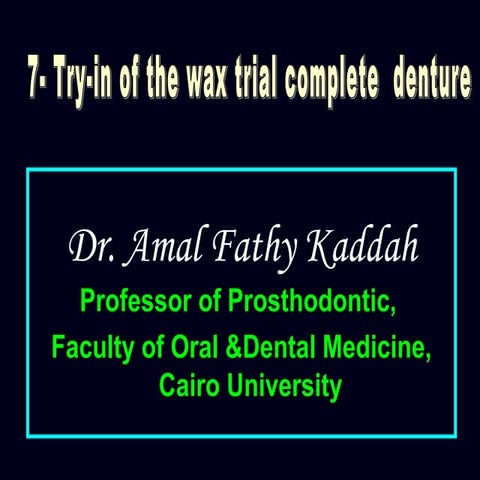 7- Try-in of the wax trial complete denture

Dr. Amal Fathy Kaddah
Professor of Prosthodontic,
Faculty of Oral &Dental Medicine,
Cairo University